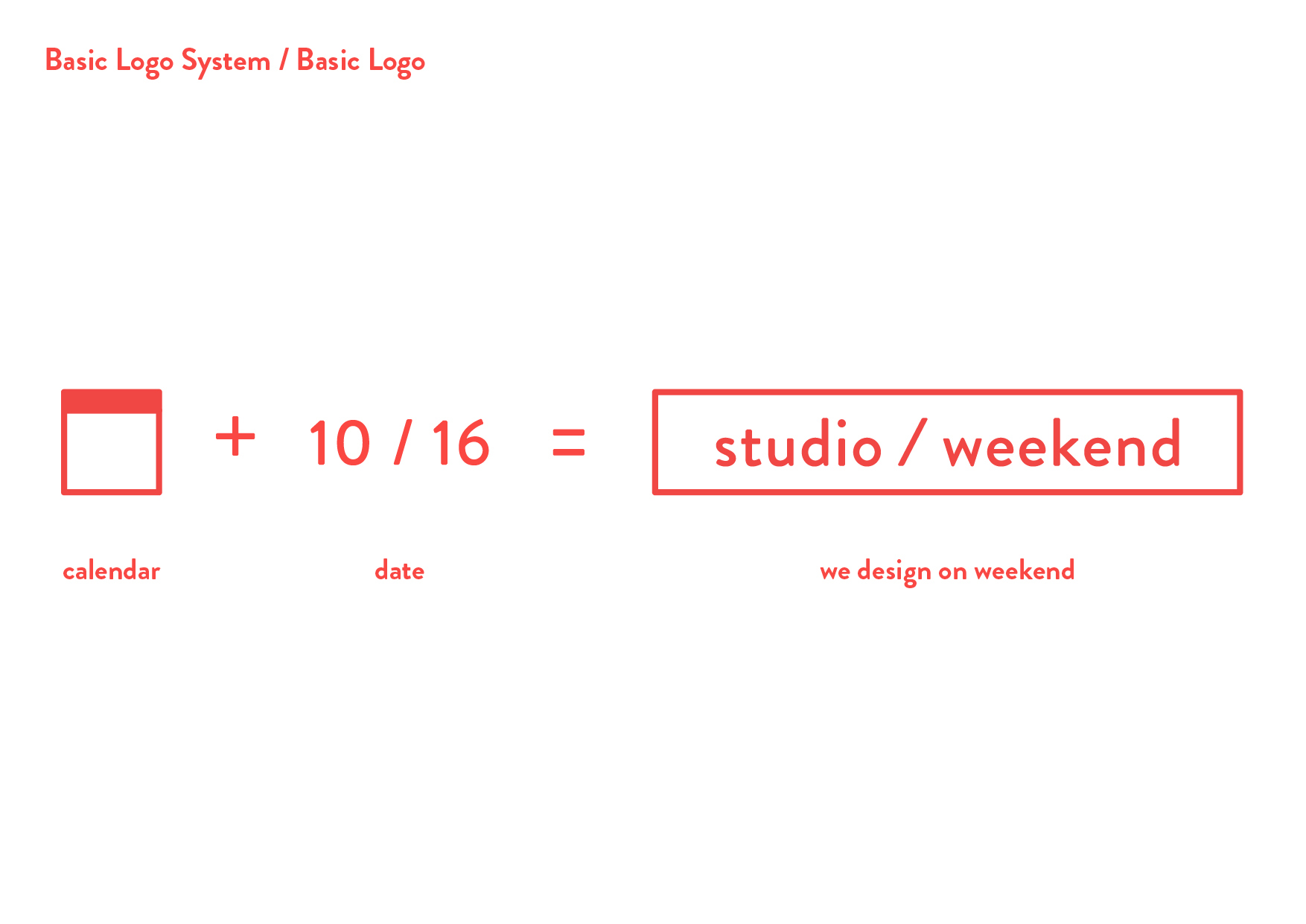 Basic Logo System / Basic Logo

+ 10 / 16 = studio / weekend

calendar

date

we design on weekend